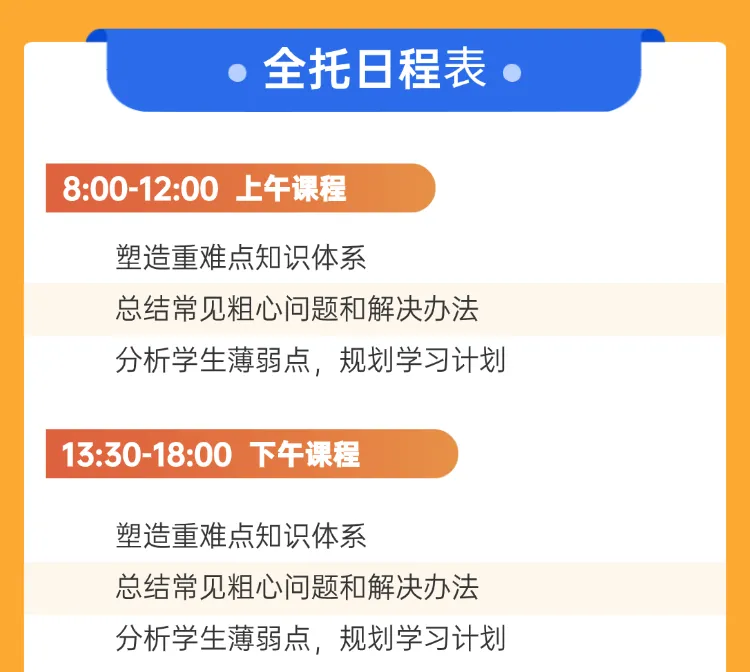 全托日程表

8:00-12:00 上午课程

塑造重难点知识体系

总结常见粗心问题和解决办法

分析学生薄弱点，规划学习计划

13:30-18:00 下午课程

塑造重难点知识体系

总结常见粗心问题和解决办法

分析学生薄弱点，规划学习计划